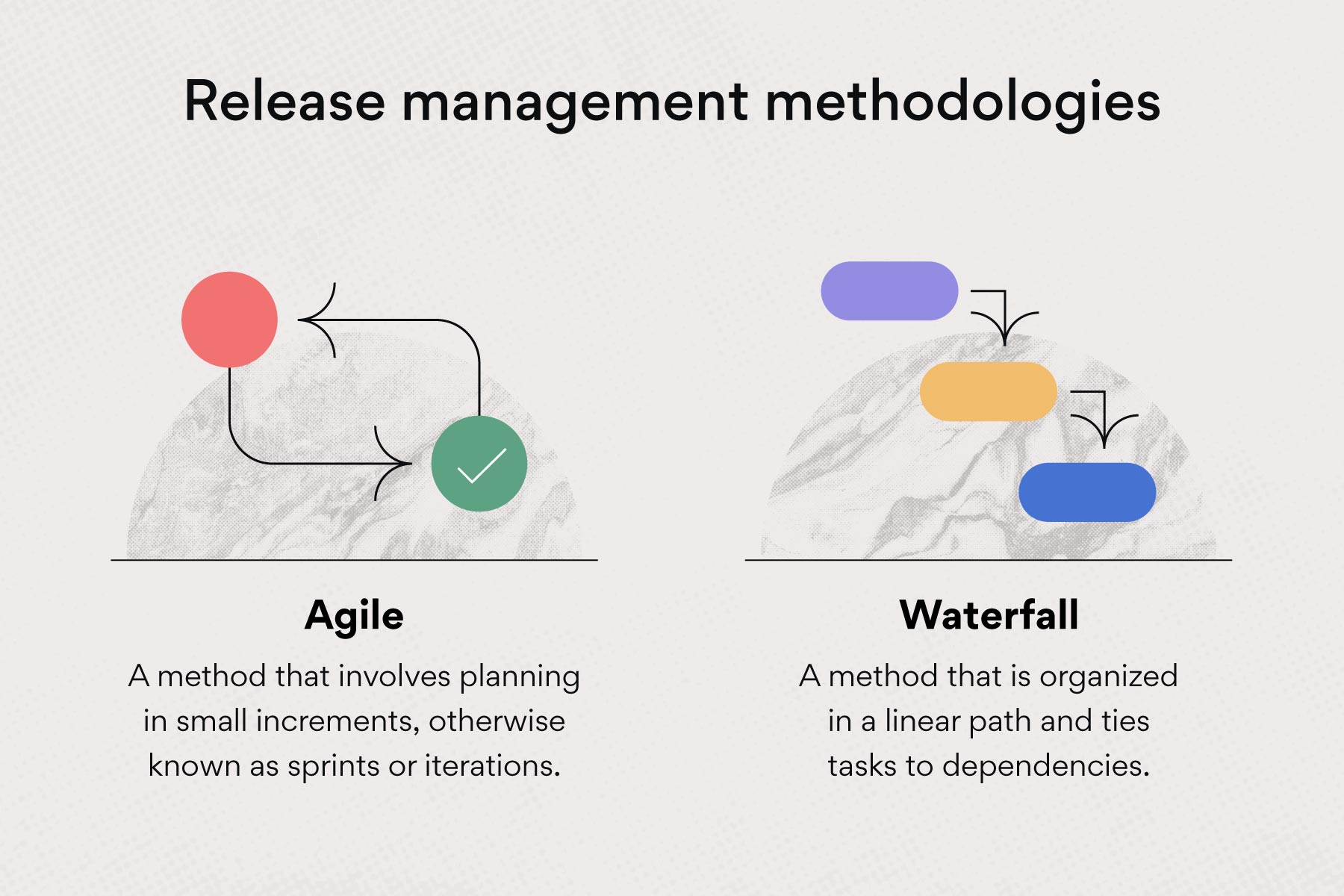 Release management methodologies

Agile

A method that involves planning in small increments, otherwise known as sprints or iterations.

Waterfall

A method that is organized in a linear path and ties tasks to dependencies.